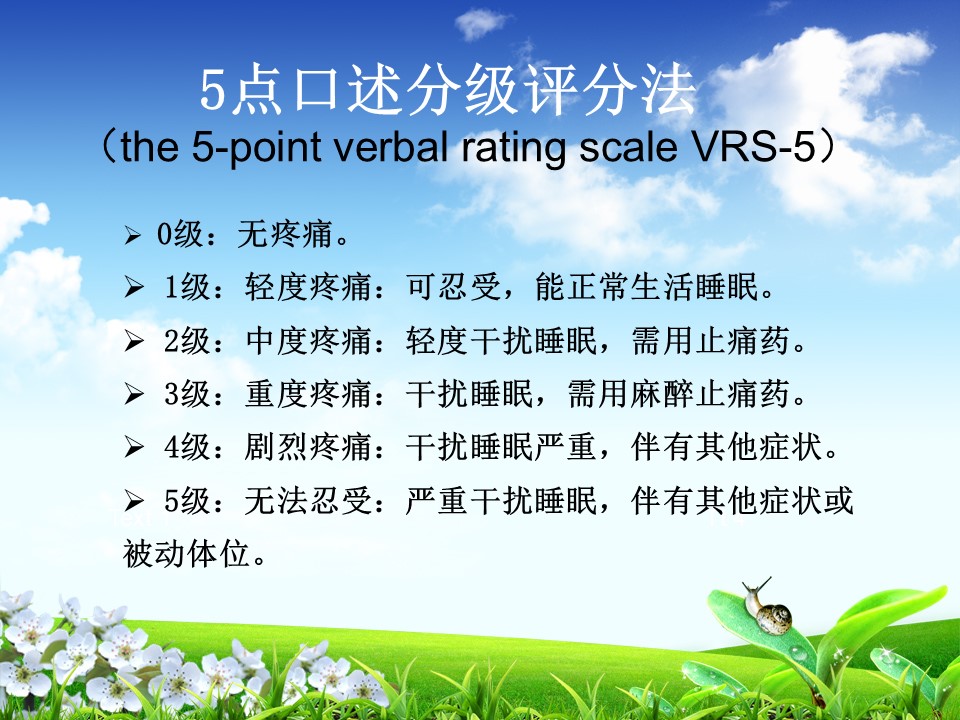 5点口述分级评分法
（the 5-point verbal rating scale VRS-5）

➢ 0级：无疼痛。

➢ 1级：轻度疼痛：可忍受，能正常生活睡眠。

➢ 2级：中度疼痛：轻度干扰睡眠，需用止痛药。

➢ 3级：重度疼痛：干扰睡眠，需用麻醉止痛药。

➢ 4级：剧烈疼痛：干扰睡眠严重，伴有其他症状。

➢ 5级：无法忍受：严重干扰睡眠，伴有其他症状或被动体位。